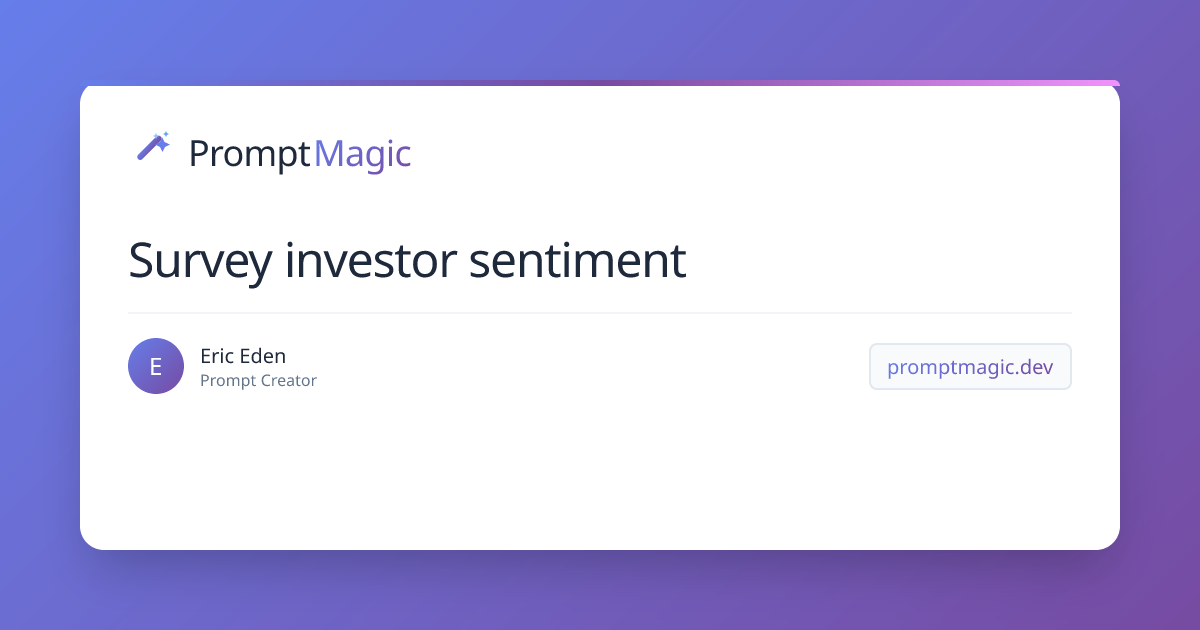 PromptMagic

Survey investor sentiment

E

Eric Eden
Prompt Creator

promptmagic.dev